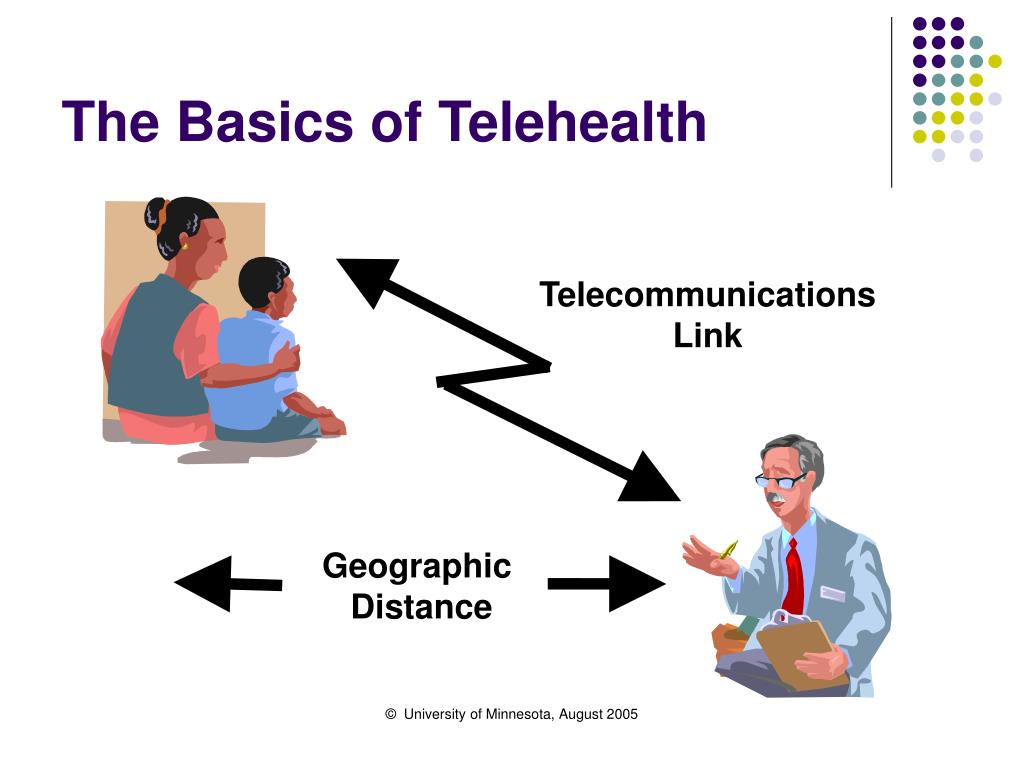 The Basics of Telehealth

Telecommunications Link

Geographic Distance

© University of Minnesota, August 2005